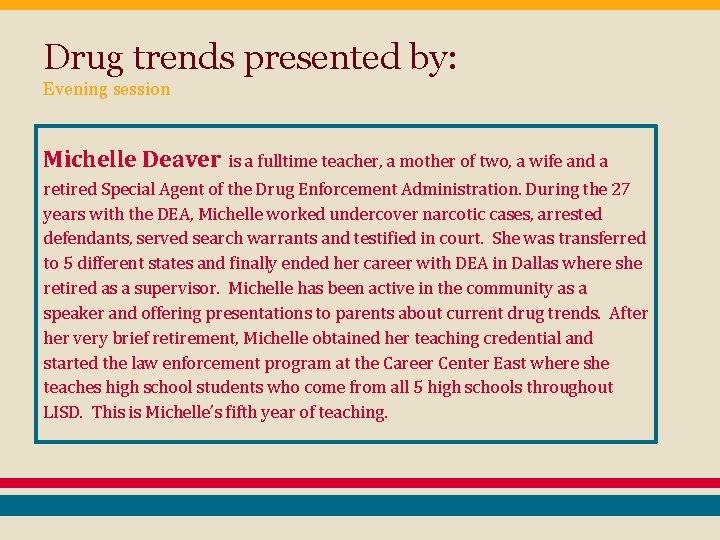 Drug trends presented by:
Evening session

Michelle Deaver is a fulltime teacher, a mother of two, a wife and a retired Special Agent of the Drug Enforcement Administration. During the 27 years with the DEA, Michelle worked undercover narcotic cases, arrested defendants, served search warrants and testified in court. She was transferred to 5 different states and finally ended her career with DEA in Dallas where she retired as a supervisor. Michelle has been active in the community as a speaker and offering presentations to parents about current drug trends. After her very brief retirement, Michelle obtained her teaching credential and started the law enforcement program at the Career Center East where she teaches high school students who come from all 5 high schools throughout LISD. This is Michelle's fifth year of teaching.